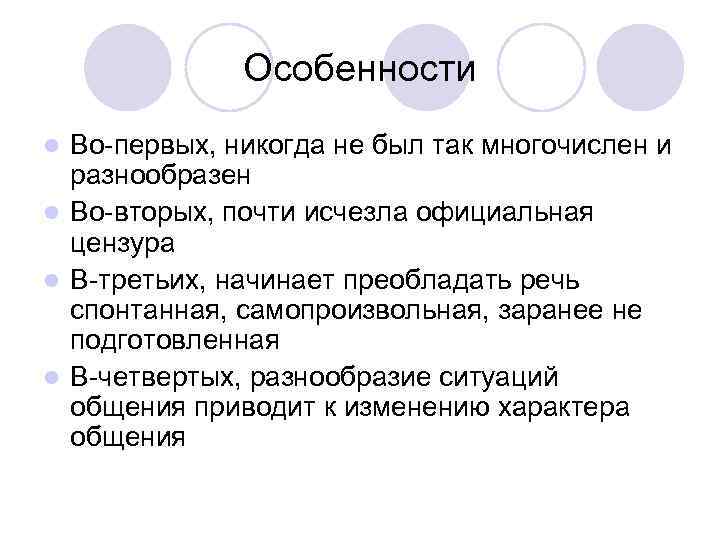 Особенности

Во-первых, никогда не был так многочислен и разнообразен

Во-вторых, почти исчезла официальная цензура

В-третьих, начинает преобладать речь спонтанная, самопроизвольная, заранее не подготовленная

В-четвертых, разнообразие ситуаций общения приводит к изменению характера общения